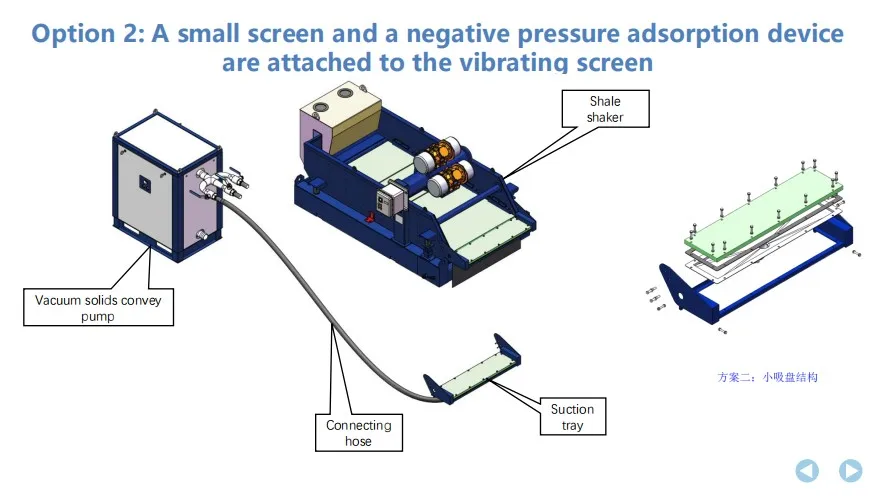 Option 2: A small screen and a negative pressure adsorption device are attached to the vibrating screen

Shale shaker

Vacuum solids convey pump

Connecting hose

Suction tray

方案二：小吸盘结构